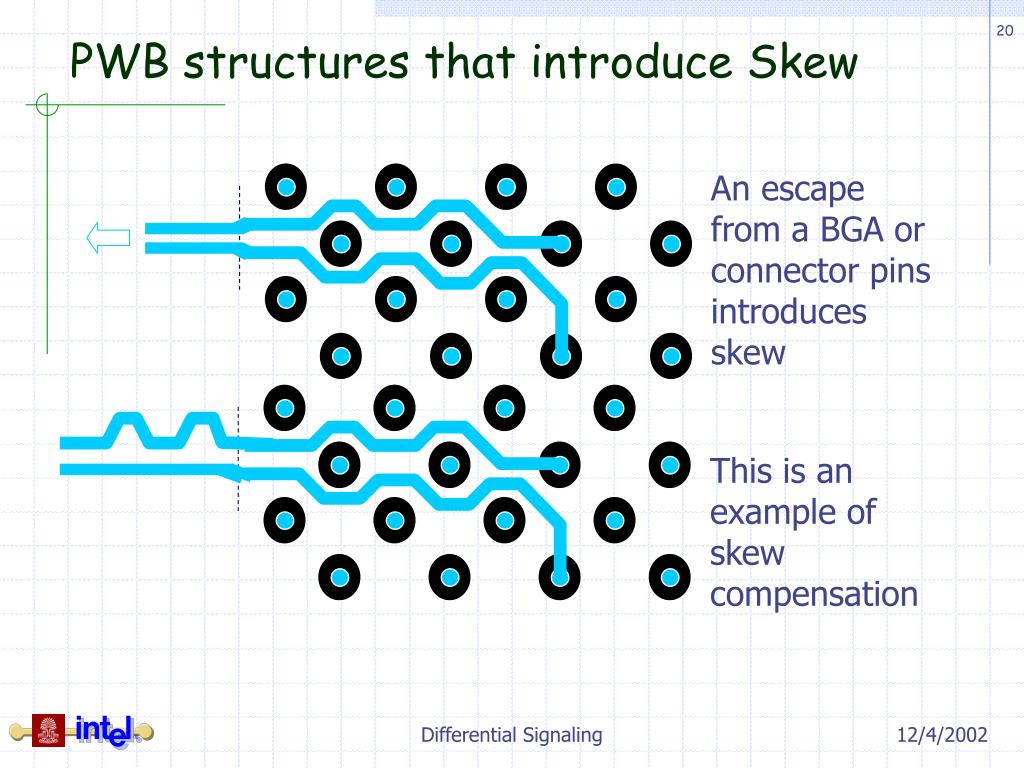 20

PWB structures that introduce Skew

An escape from a BGA or connector pins introduces skew

This is an example of skew compensation

intel

Differential Signaling

12/4/2002